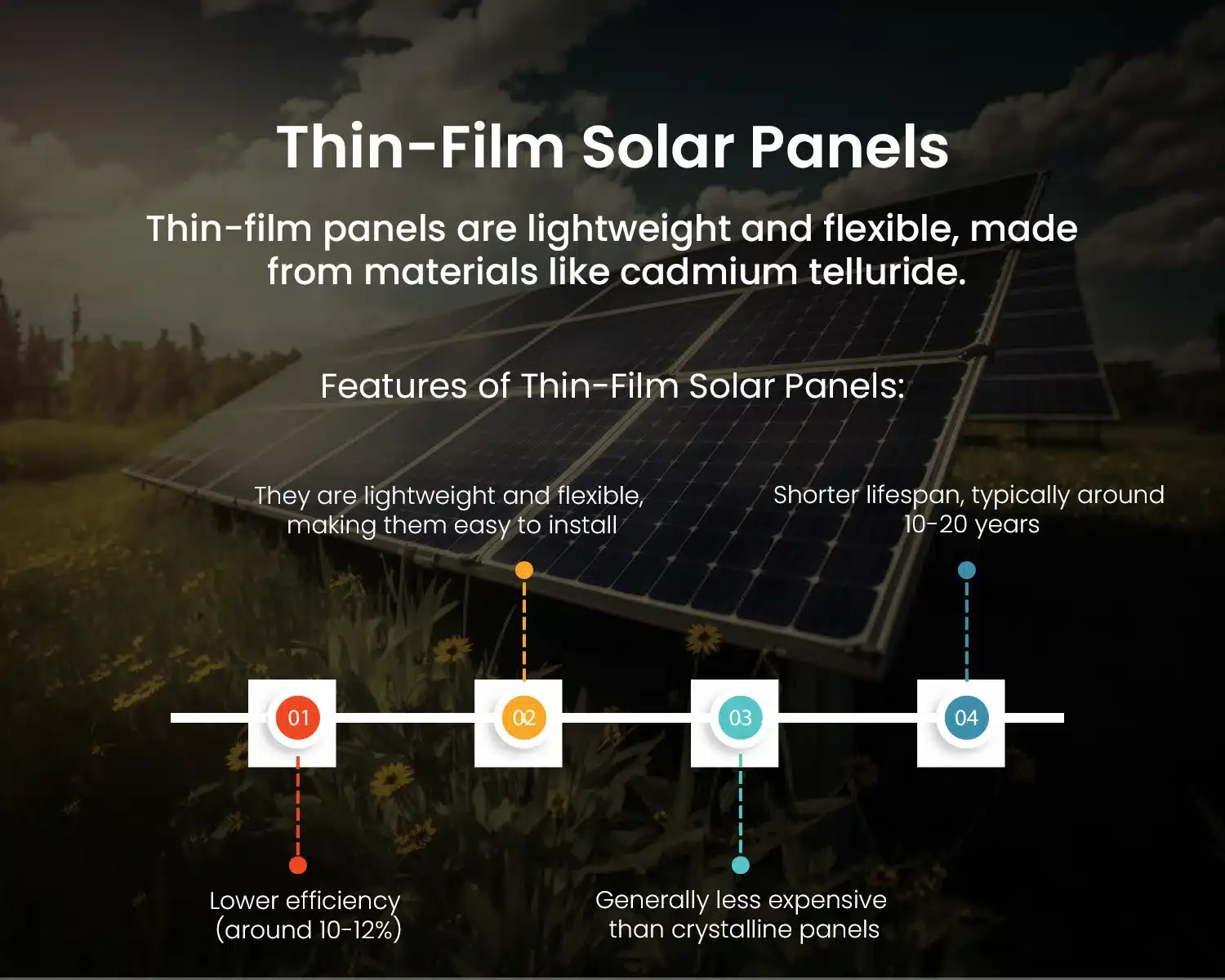 Thin-Film Solar Panels

Thin-film panels are lightweight and flexible, made from materials like cadmium telluride.

Features of Thin-Film Solar Panels:

01

Lower efficiency (around 10-12%)

02

They are lightweight and flexible, making them easy to install

03

Generally less expensive than crystalline panels

04

Shorter lifespan, typically around 10-20 years